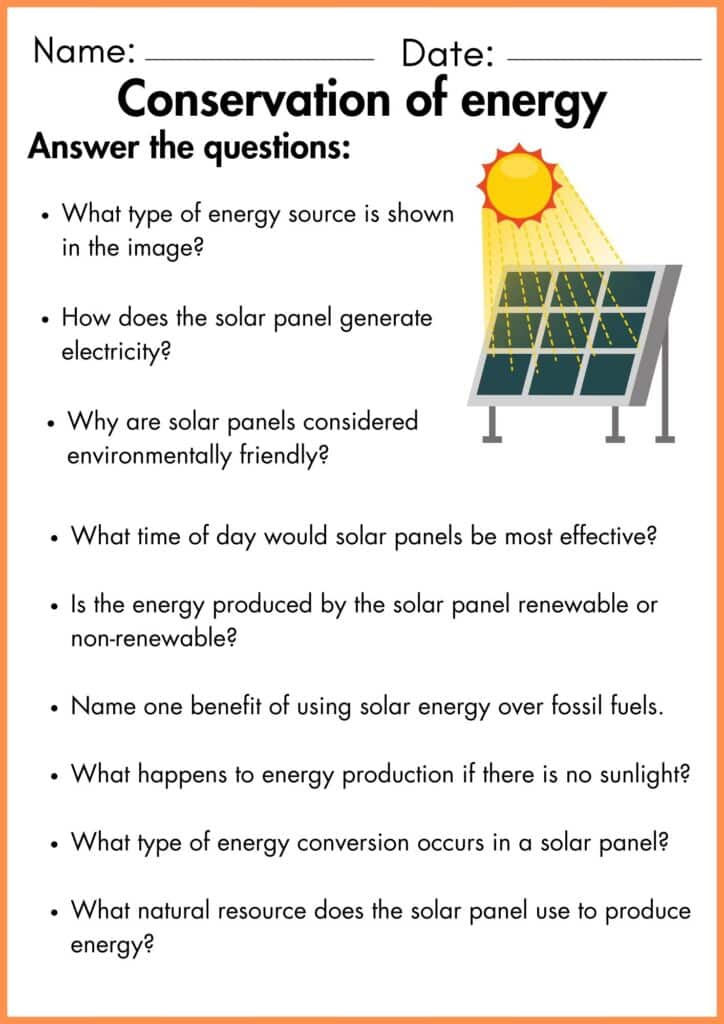 Name: ____________ Date: ____________

Conservation of energy

Answer the questions:

• What type of energy source is shown in the image?

• How does the solar panel generate electricity?

• Why are solar panels considered environmentally friendly?

• What time of day would solar panels be most effective?

• Is the energy produced by the solar panel renewable or non-renewable?

• Name one benefit of using solar energy over fossil fuels.

• What happens to energy production if there is no sunlight?

• What type of energy conversion occurs in a solar panel?

• What natural resource does the solar panel use to produce energy?